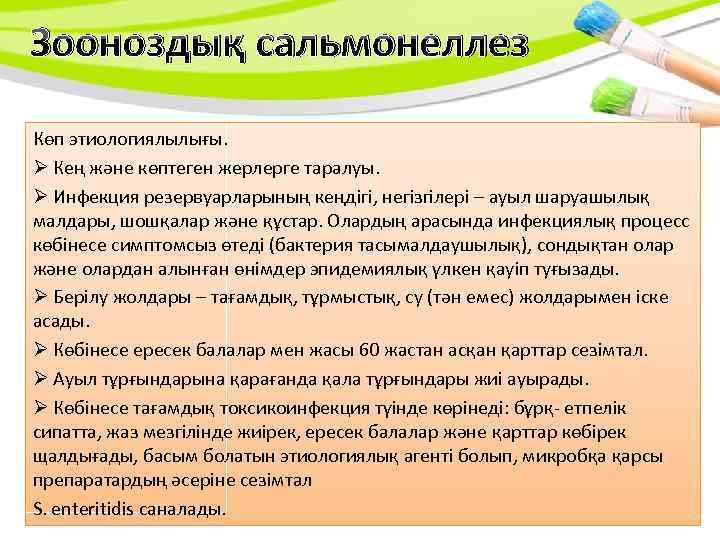 Зооноздық сальмонеллез

Көп этиологиялылығы.

➢ Кең және көптеген жерлерге таралуы.

➢ Инфекция резервуарларының кеңдігі, негізгілері – ауыл шаруашылық малдары, шошқалар және құстар. Олардың арасында инфекциялық процесс көбінесе симптомсыз өтеді (бактерия тасымалдаушылық), сондықтан олар және олардан алынған өнімдер эпидемиялық үлкен қауіп туғызады.

➢ Берілу жолдары – тағамдық, тұрмыстық, су (тән емес) жолдарымен іске асады.

➢ Көбінесе ересек балалар мен жасы 60 жастан асқан қарттар сезімтал.

➢ Ауыл тұрғындарына қарағанда қала тұрғындары жиі ауырады.

➢ Көбінесе тағамдық токсикоинфекция түінде көрінеді: бұрқ- етпелік сипатта, жаз мезгілінде жиірек, ересек балалар және қарттар көбірек щалдығады, басым болатын этиологиялық агенті болып, микробқа қарсы препаратардың әсеріне сезімтал

S. enteritidis саналады.